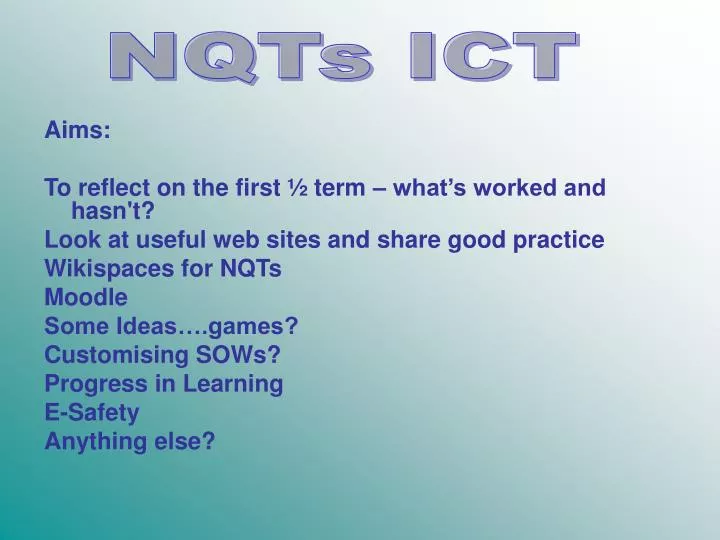 NQTs ICT

Aims:

To reflect on the first ½ term – what’s worked and hasn't?
Look at useful web sites and share good practice
Wikispaces for NQTs
Moodle
Some Ideas….games?
Customising SOWs?
Progress in Learning
E-Safety
Anything else?